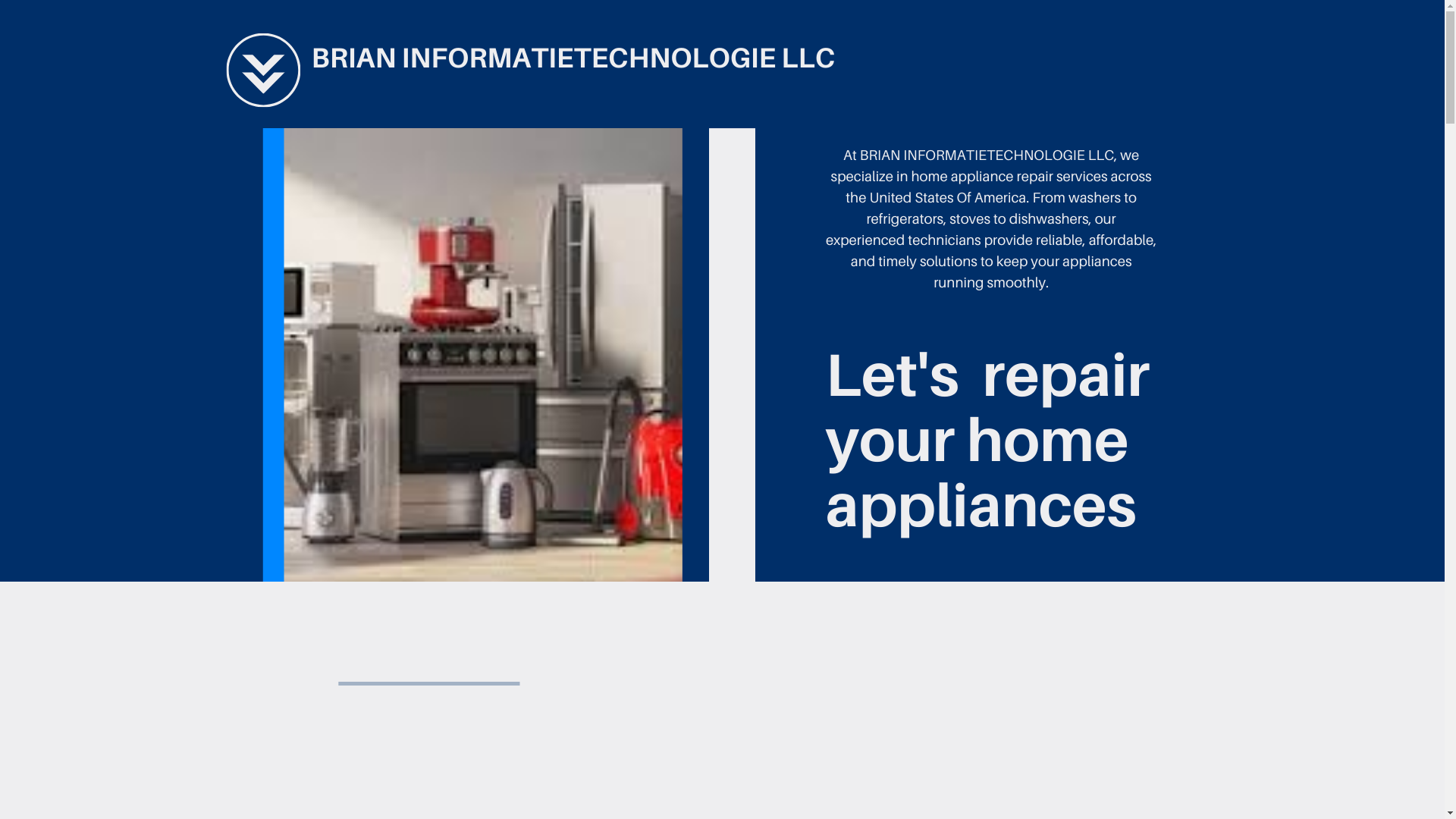 BRIAN INFORMATIETECHNOLOGIE LLC

At BRIAN INFORMATIETECHNOLOGIE LLC, we specialize in home appliance repair services across the United States Of America. From washers to refrigerators, stoves to dishwashers, our experienced technicians provide reliable, affordable, and timely solutions to keep your appliances running smoothly.

Let's repair your home appliances